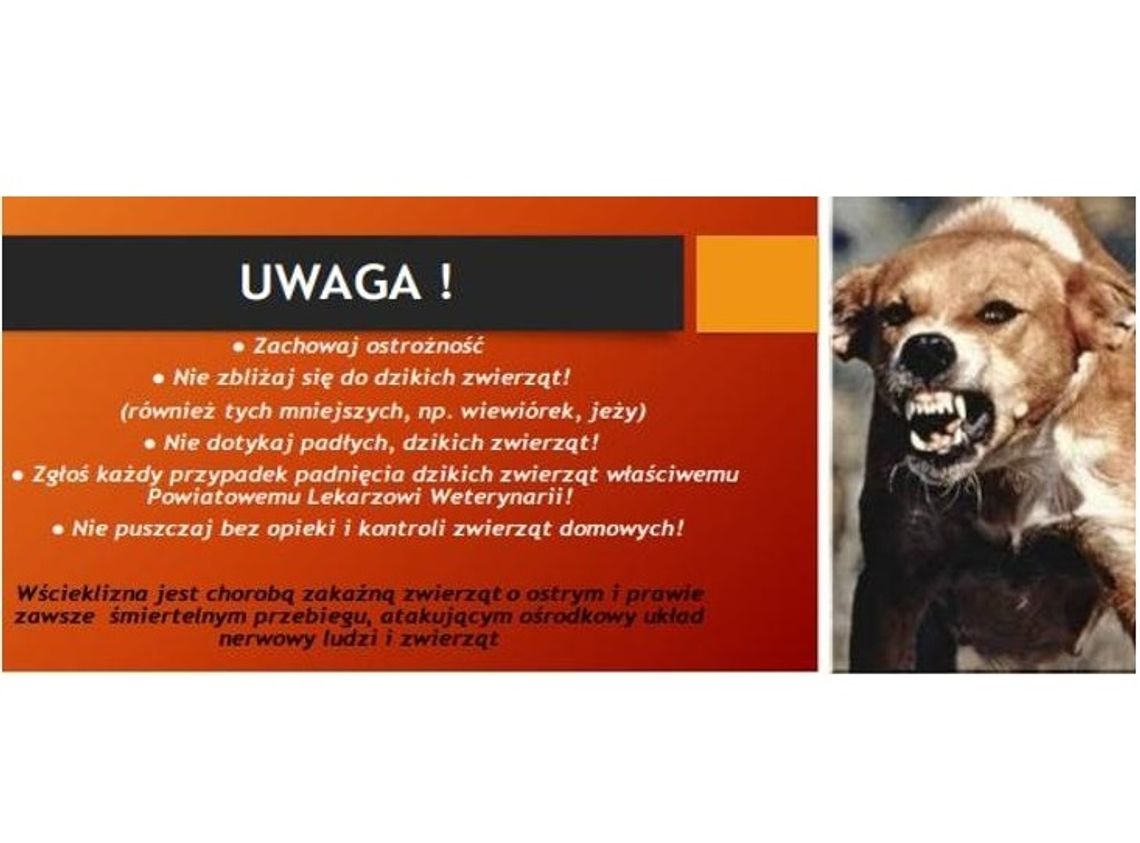 UWAGA !

● Zachowaj ostrożność

● Nie zbliżaj się do dzikich zwierząt!

(również tych mniejszych, np. wiewiórek, jeży)

● Nie dotykaj padłych, dzikich zwierząt!

● Zgłoś każdy przypadek padnięcia dzikich zwierząt właściwemu Powiatowemu Lekarzowi Weterynarii!

● Nie puszczaj bez opieki i kontroli zwierząt domowych!

Wścieklizna jest chorobą zakaźną zwierząt o ostrym i prawie zawsze śmiertelnym przebiegu, atakującym ośrodkowy układ nerwowy ludzi i zwierząt